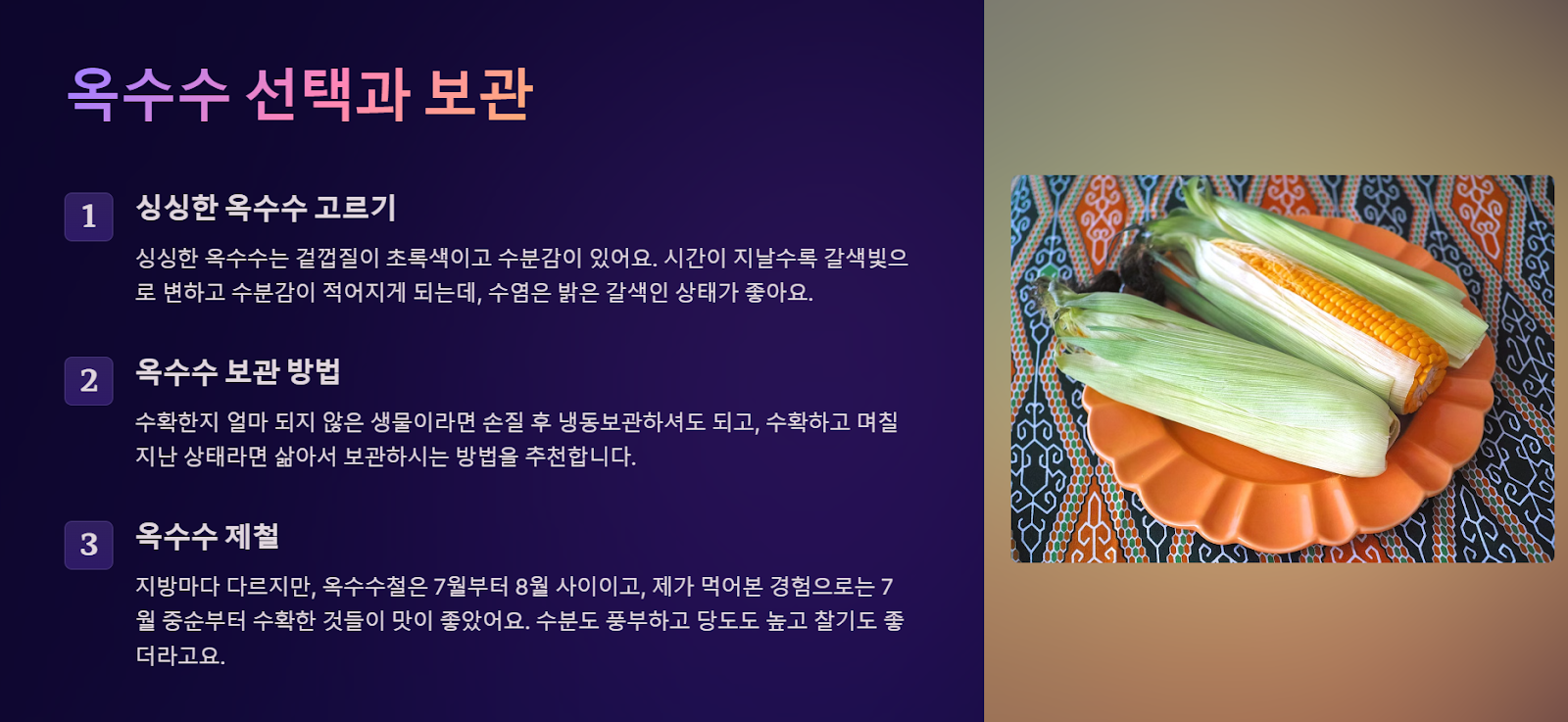 옥수수 선택과 보관

1

싱싱한 옥수수 고르기

싱싱한 옥수수는 겉껍질이 초록색이고 수분감이 있어요. 시간이 지날수록 갈색빛으로 변하고 수분감이 적어지게 되는데, 수염은 밝은 갈색인 상태가 좋아요.

2

옥수수 보관 방법

수확한지 얼마 되지 않은 생물이라면 손질 후 냉동보관하셔도 되고, 수확하고 며칠 지난 상태라면 삶아서 보관하시는 방법을 추천합니다.

3

옥수수 제철

지방마다 다르지만, 옥수수철은 7월부터 8월 사이이고, 제가 먹어본 경험으로는 7월 중순부터 수확한 것들이 맛이 좋았어요. 수분도 풍부하고 당도도 높고 찰기도 좋더라고요.